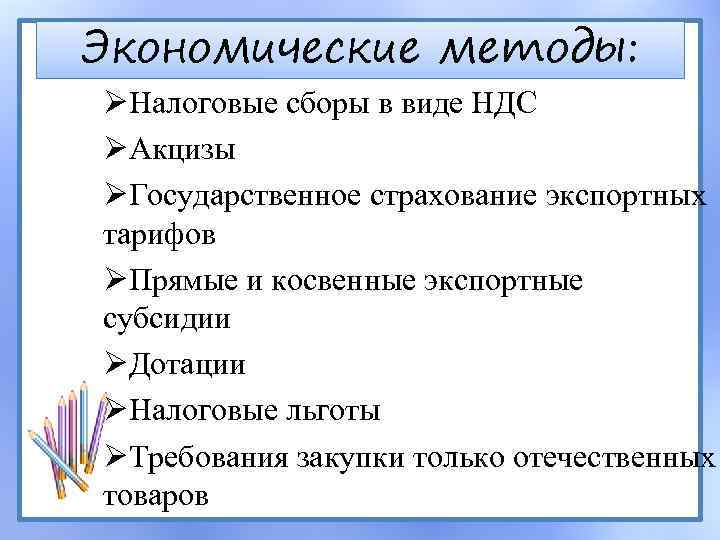 Экономические методы:

➢Налоговые сборы в виде НДС

➢Акцизы

➢Государственное страхование экспортных тарифов

➢Прямые и косвенные экспортные субсидии

➢Дотации

➢Налоговые льготы

➢Требования закупки только отечественных товаров